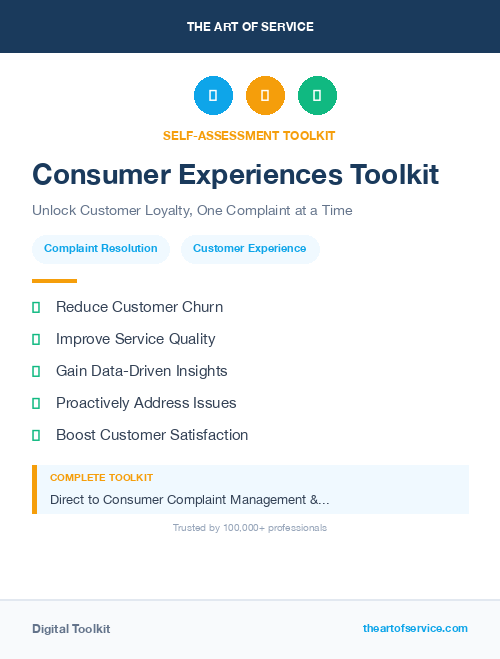 THE ART OF SERVICE

SELF-ASSESSMENT TOOLKIT

Consumer Experiences Toolkit

Unlock Customer Loyalty, One Complaint at a Time

Complaint Resolution

Customer Experience

Reduce Customer Churn

Improve Service Quality

Gain Data-Driven Insights

Proactively Address Issues

Boost Customer Satisfaction

COMPLETE TOOLKIT

Direct to Consumer Complaint Management &...

Trusted by 100,000+ professionals

Digital Toolkit

theartofservice.com